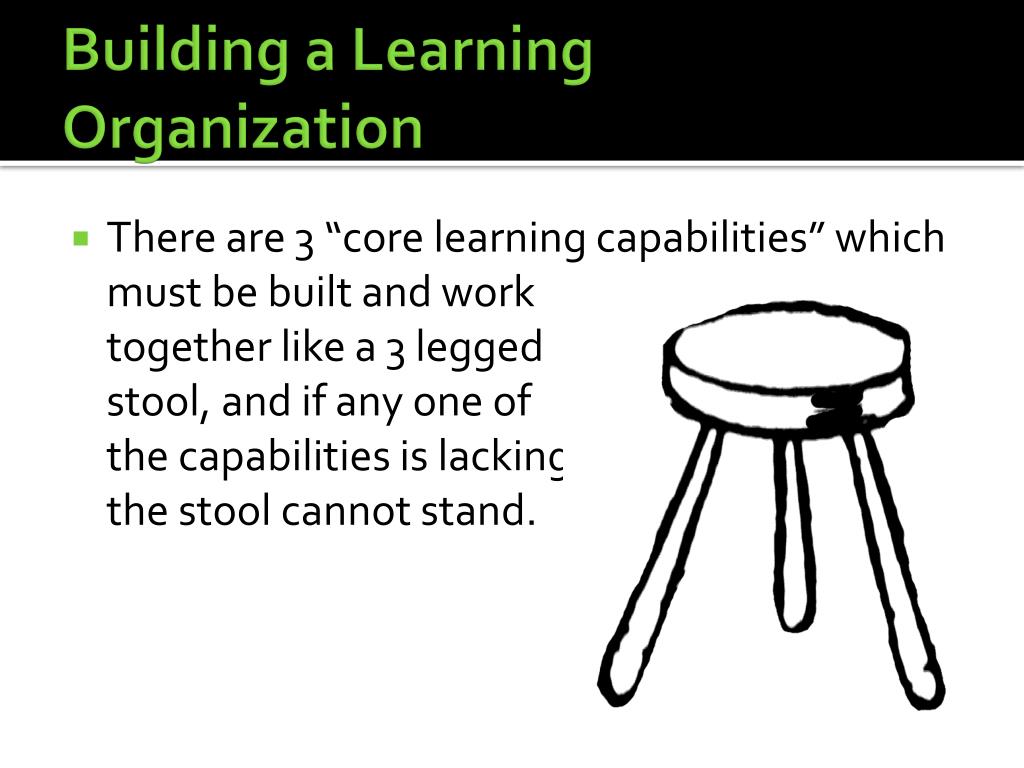 Building a Learning Organization

There are 3 “core learning capabilities” which must be built and work together like a 3 legged stool, and if any one of the capabilities is lacking the stool cannot stand.